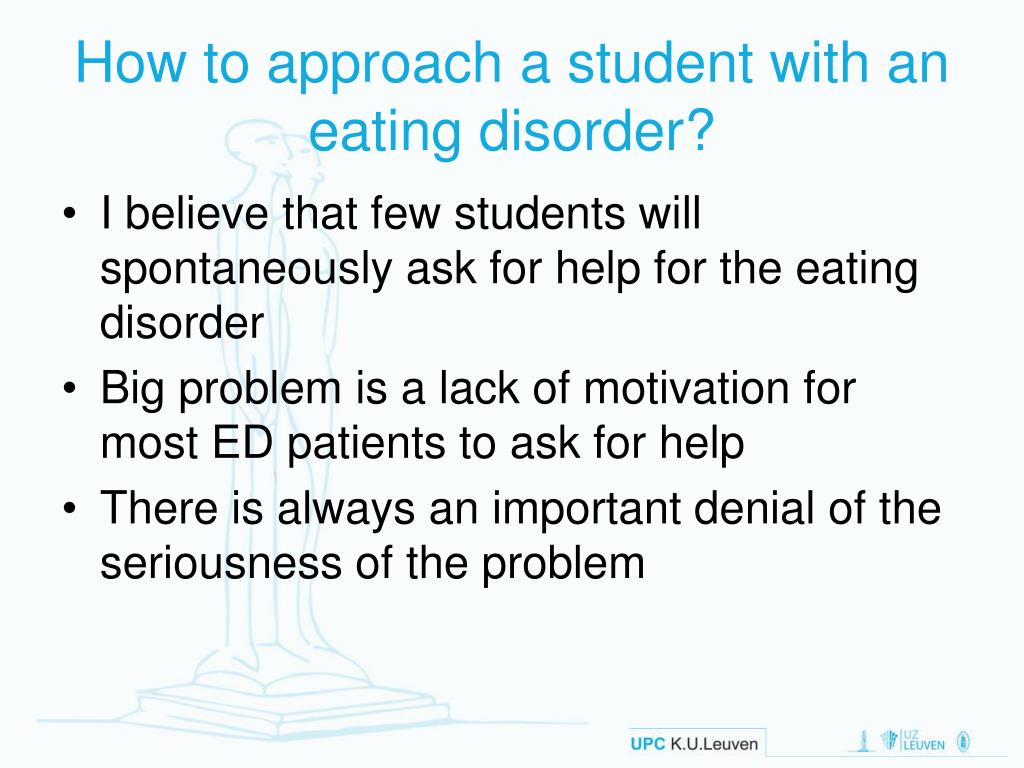 How to approach a student with an eating disorder?

• I believe that few students will spontaneously ask for help for the eating disorder
• Big problem is a lack of motivation for most ED patients to ask for help
• There is always an important denial of the seriousness of the problem

UPC K.U.Leuven

UZ LEUVEN